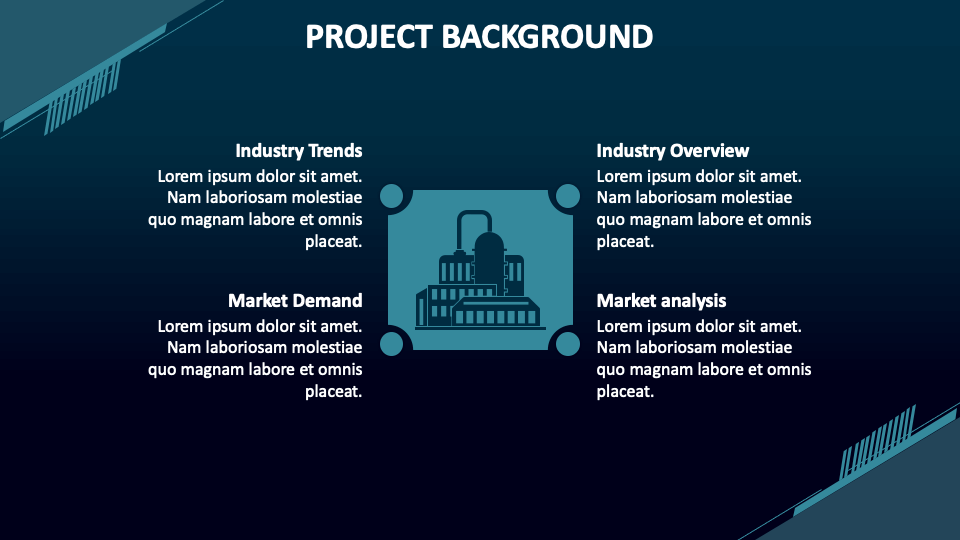 PROJECT BACKGROUND

Industry Trends
Lorem ipsum dolor sit amet. Nam laboriosam molestiae quo magnam labore et omnis placeat.

Market Demand
Lorem ipsum dolor sit amet. Nam laboriosam molestiae quo magnam labore et omnis placeat.

Industry Overview
Lorem ipsum dolor sit amet. Nam laboriosam molestiae quo magnam labore et omnis placeat.

Market analysis
Lorem ipsum dolor sit amet. Nam laboriosam molestiae quo magnam labore et omnis placeat.